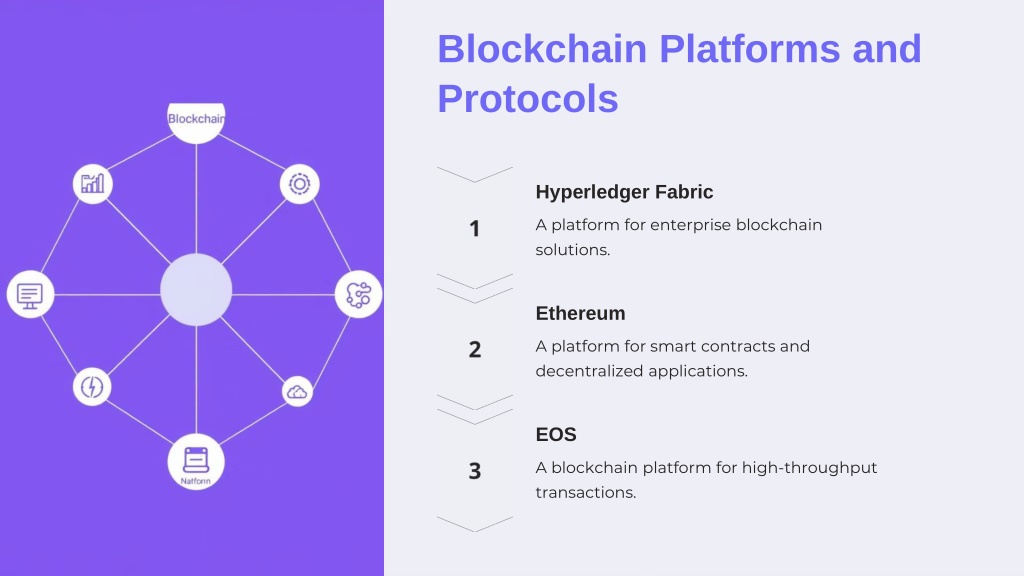 Blockchain

Natfonn

Blockchain Platforms and Protocols

1

Hyperledger Fabric

A platform for enterprise blockchain solutions.

2

Ethereum

A platform for smart contracts and decentralized applications.

3

EOS

A blockchain platform for high-throughput transactions.